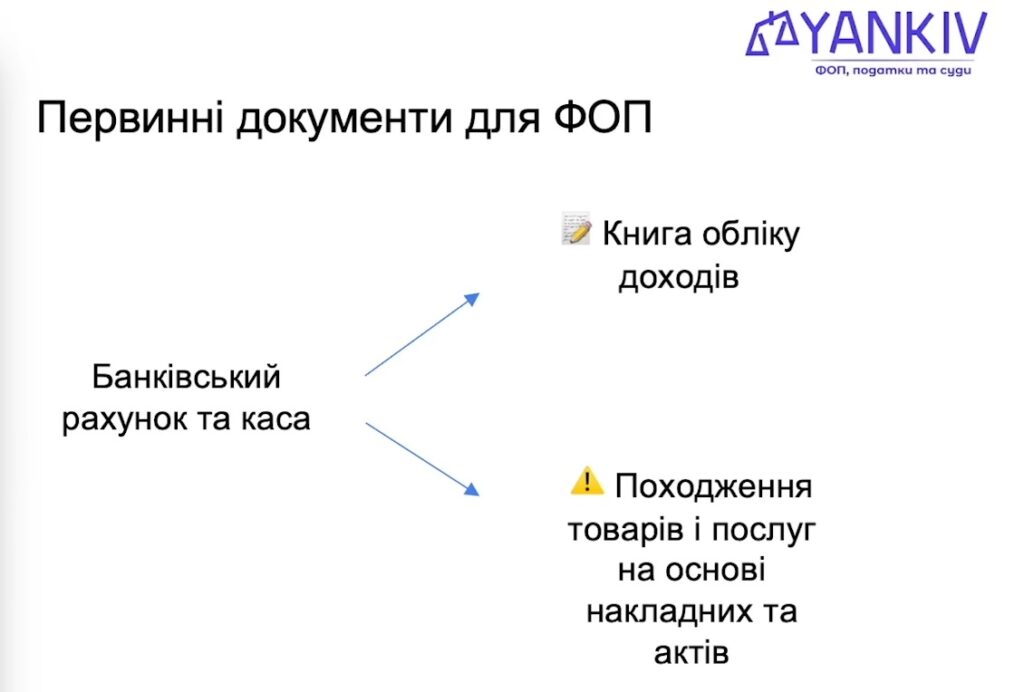 YANKIV
ФОП, податки та суди

Первинні документи для ФОП

Банківський рахунок та каса

📝 Книга обліку доходів

⚠️ Походження товарів і послуг на основі накладних та актів